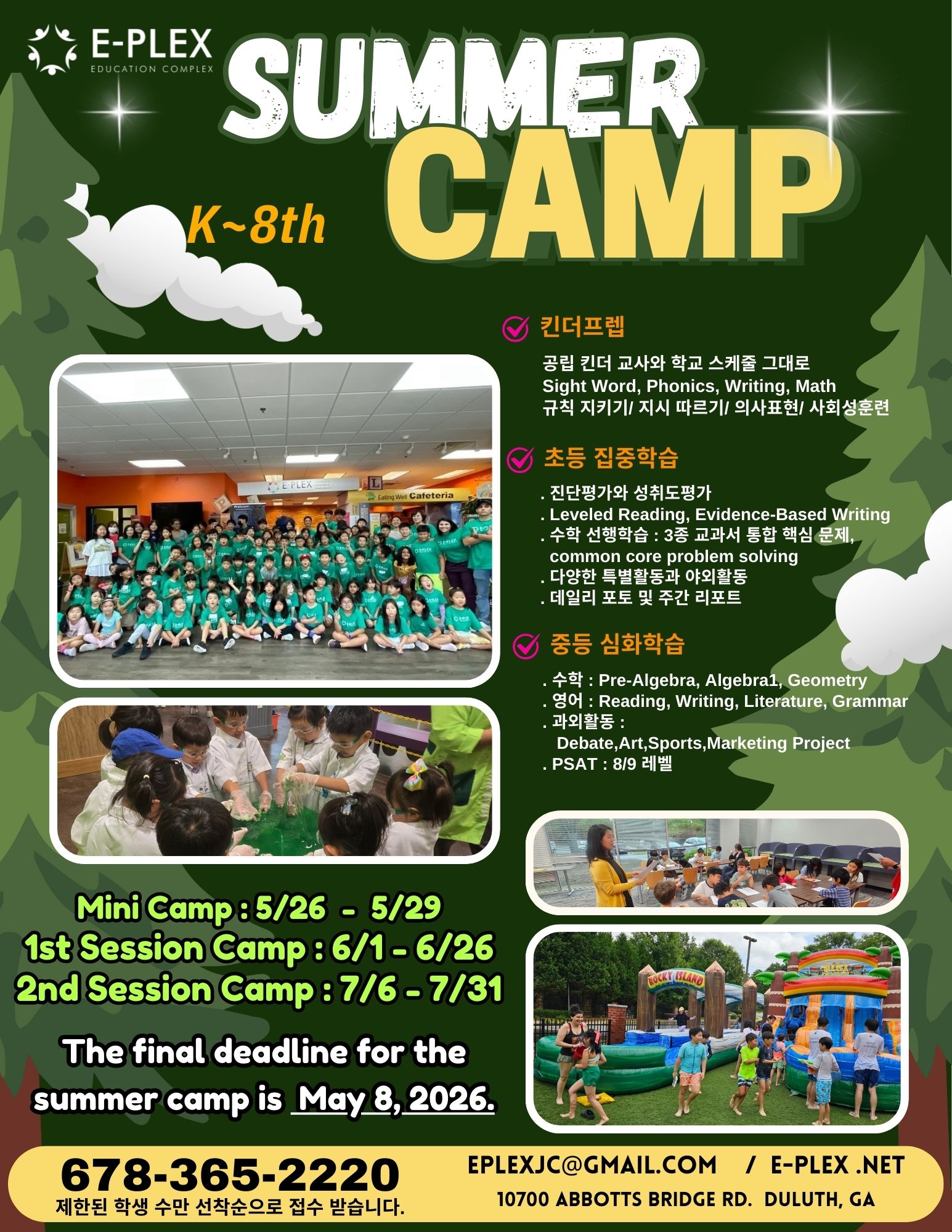 E-PLEX
EDUCATION COMPLEX

SUMMER CAMP

K~8th

킨더프렙

공립 킨더 교사와 학교 스케줄 그대로
Sight Word, Phonics, Writing, Math
규칙 지키기/ 지시 따르기/ 의사표현/ 사회성훈련

초등 집중학습

. 진단평가와 성취도평가
. Leveled Reading, Evidence-Based Writing
. 수학 선행학습 : 3종 교과서 통합 핵심 문제, common core problem solving
. 다양한 특별활동과 야외활동
. 데일리 포토 및 주간 리포트

중등 심화학습

. 수학 : Pre-Algebra, Algebra1, Geometry
. 영어 : Reading, Writing, Literature, Grammar
. 과외활동 : Debate,Art,Sports,Marketing Project
. PSAT : 8/9 레벨

E-PLEX
Eating Well Cafeteria
ROCKY ISLAND

Mini Camp : 5/26 - 5/29
1st Session Camp : 6/1 - 6/26
2nd Session Camp : 7/6 - 7/31

The final deadline for the summer camp is May 8, 2026.

678-365-2220
제한된 학생 수만 선착순으로 접수 받습니다.

EPLEXJC@GMAIL.COM / E-PLEX .NET
10700 ABBOTTS BRIDGE RD. DULUTH, GA